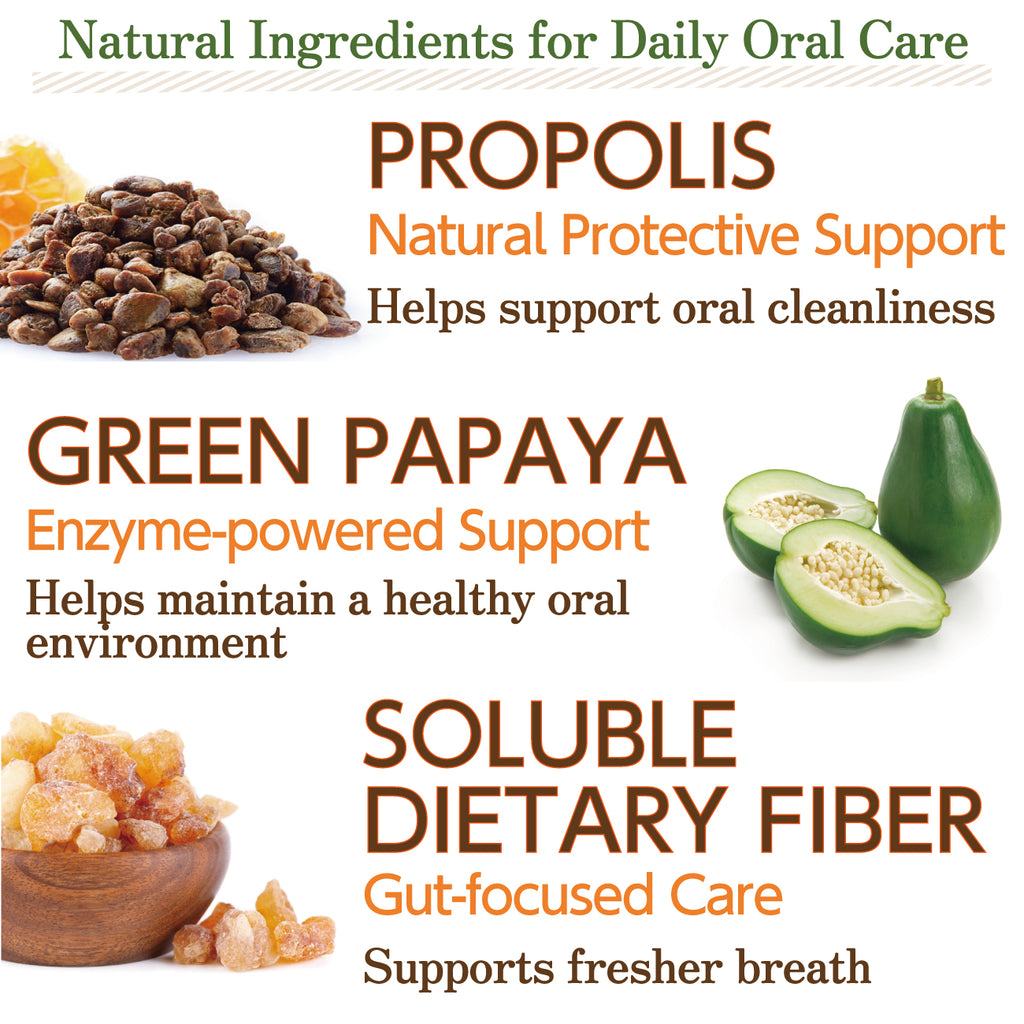 Natural Ingredients for Daily Oral Care

PROPOLIS
Natural Protective Support
Helps support oral cleanliness

GREEN PAPAYA
Enzyme-powered Support
Helps maintain a healthy oral environment

SOLUBLE DIETARY FIBER
Gut-focused Care
Supports fresher breath